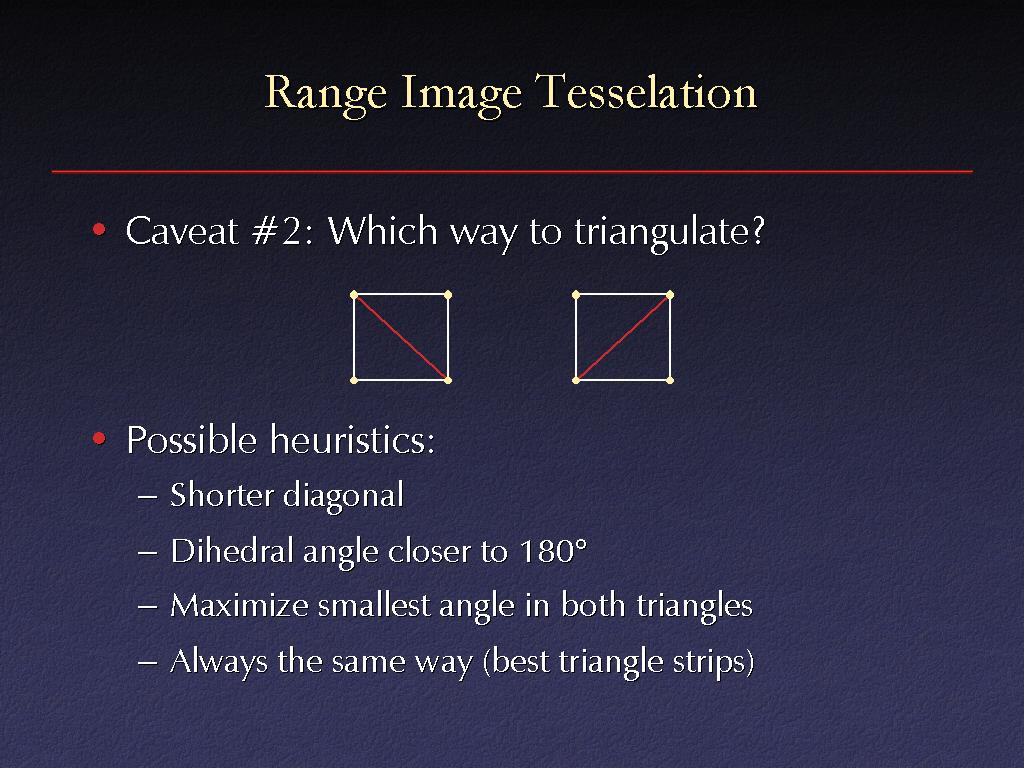 Range Image Tesselation

• Caveat #2: Which way to triangulate?

• Possible heuristics:
– Shorter diagonal
– Dihedral angle closer to 180°
– Maximize smallest angle in both triangles
– Always the same way (best triangle strips)